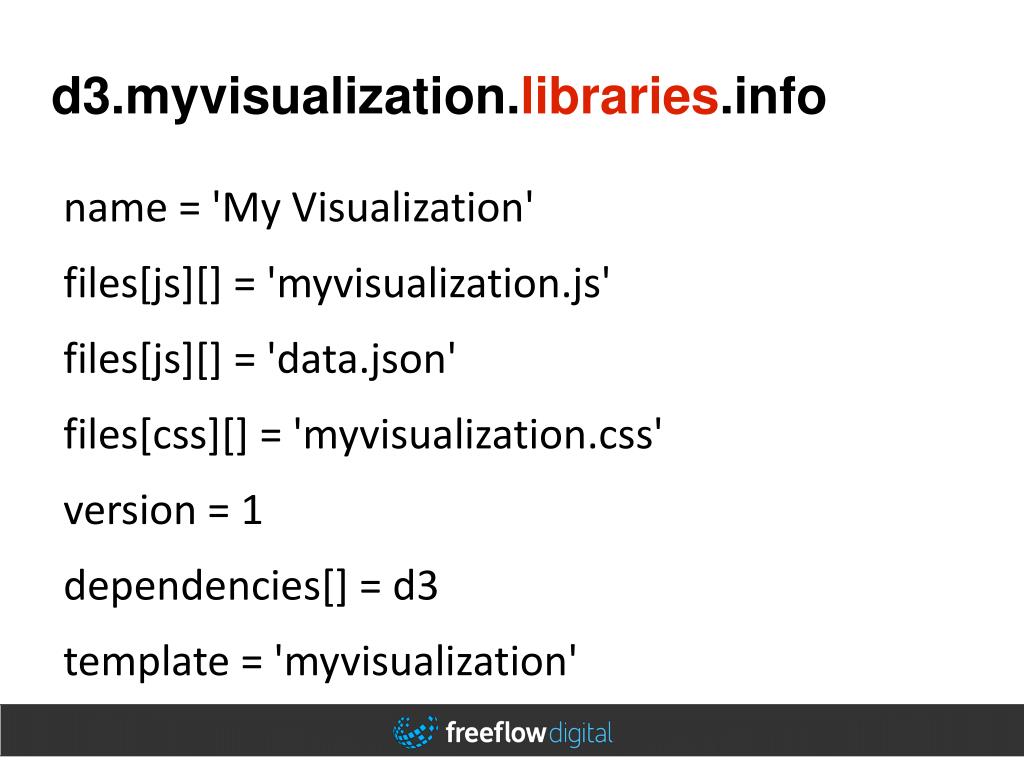 d3.myvisualization.libraries.info

name = 'My Visualization'

files[js][] = 'myvisualization.js'

files[js][] = 'data.json'

files[css][] = 'myvisualization.css'

version = 1

dependencies[] = d3

template = 'myvisualization'

freeflowdigital